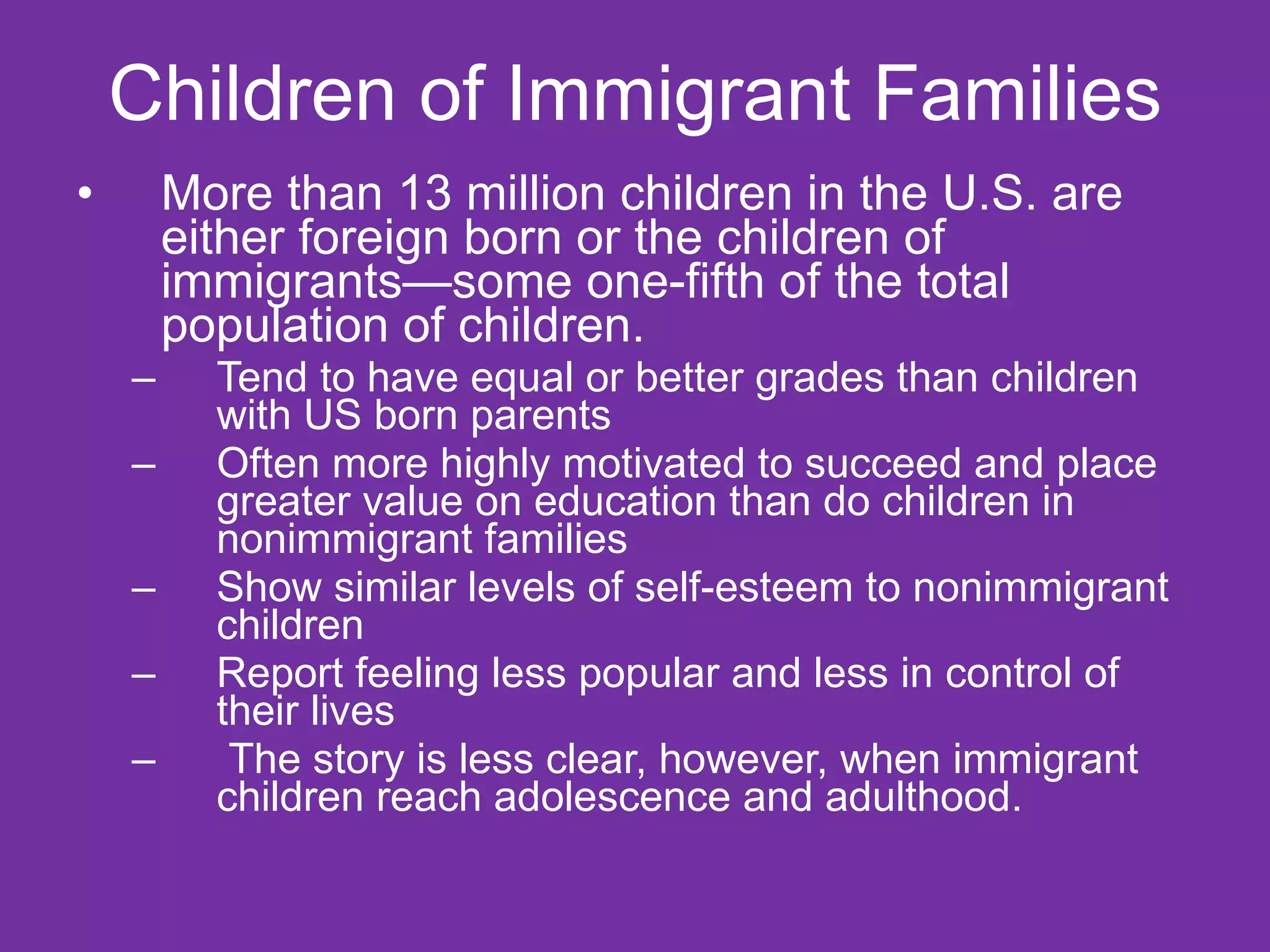 Children of Immigrant Families

• More than 13 million children in the U.S. are either foreign born or the children of immigrants—some one-fifth of the total population of children.

– Tend to have equal or better grades than children with US born parents

– Often more highly motivated to succeed and place greater value on education than do children in nonimmigrant families

– Show similar levels of self-esteem to nonimmigrant children

– Report feeling less popular and less in control of their lives

– The story is less clear, however, when immigrant children reach adolescence and adulthood.